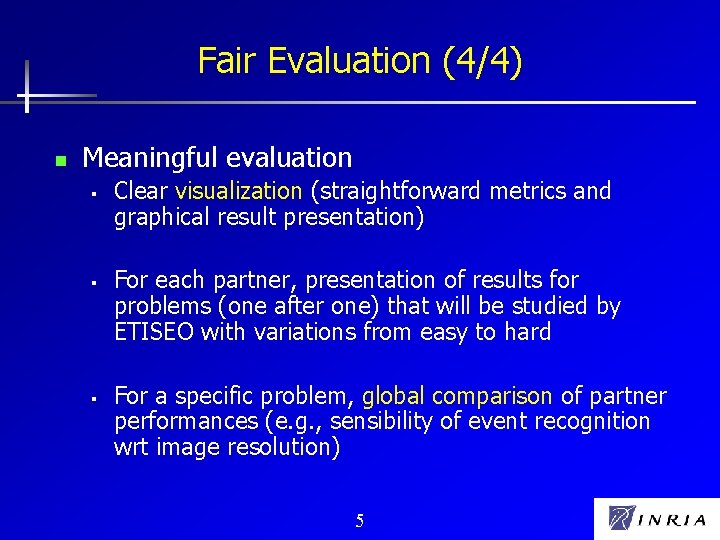 Fair Evaluation (4/4)

Meaningful evaluation

Clear visualization (straightforward metrics and graphical result presentation)

For each partner, presentation of results for problems (one after one) that will be studied by ETISEO with variations from easy to hard

For a specific problem, global comparison of partner performances (e.g., sensibility of event recognition wrt image resolution)

5

INRIA